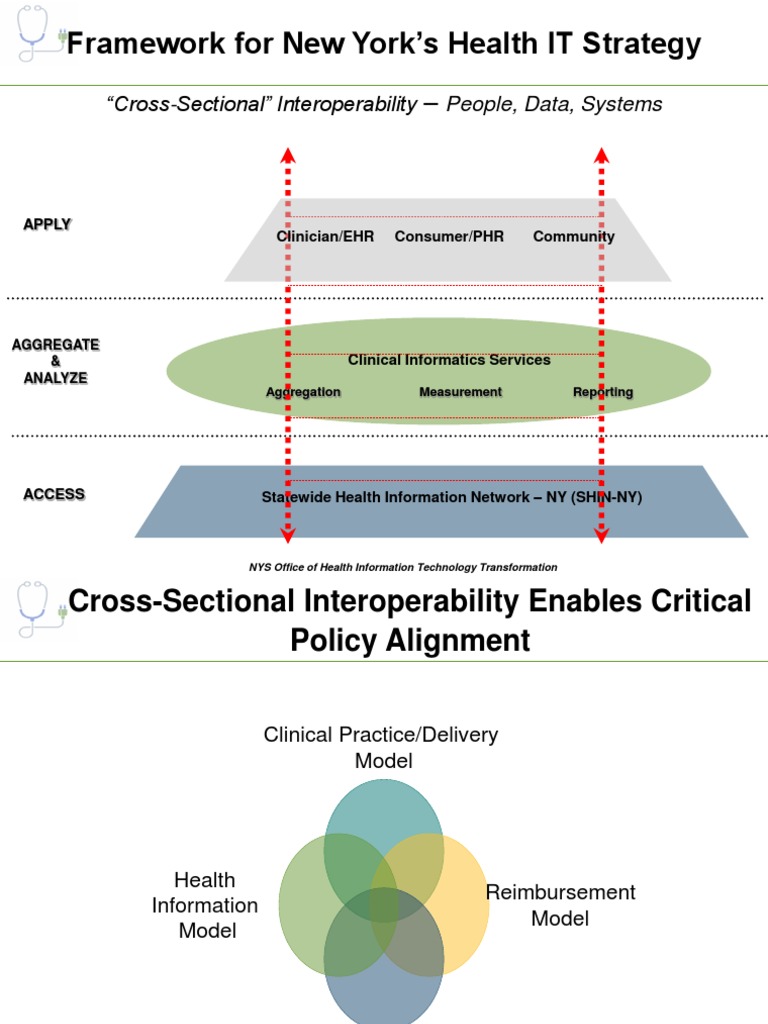 Framework for New York's Health IT Strategy

"Cross-Sectional" Interoperability – People, Data, Systems

APPLY

Clinician/EHR Consumer/PHR Community

AGGREGATE
&
ANALYZE

Clinical Informatics Services

Aggregation Measurement Reporting

ACCESS

Statewide Health Information Network – NY (SHIN-NY)

NYS Office of Health Information Technology Transformation

Cross-Sectional Interoperability Enables Critical Policy Alignment

Clinical Practice/Delivery Model

Health Information Model

Reimbursement Model